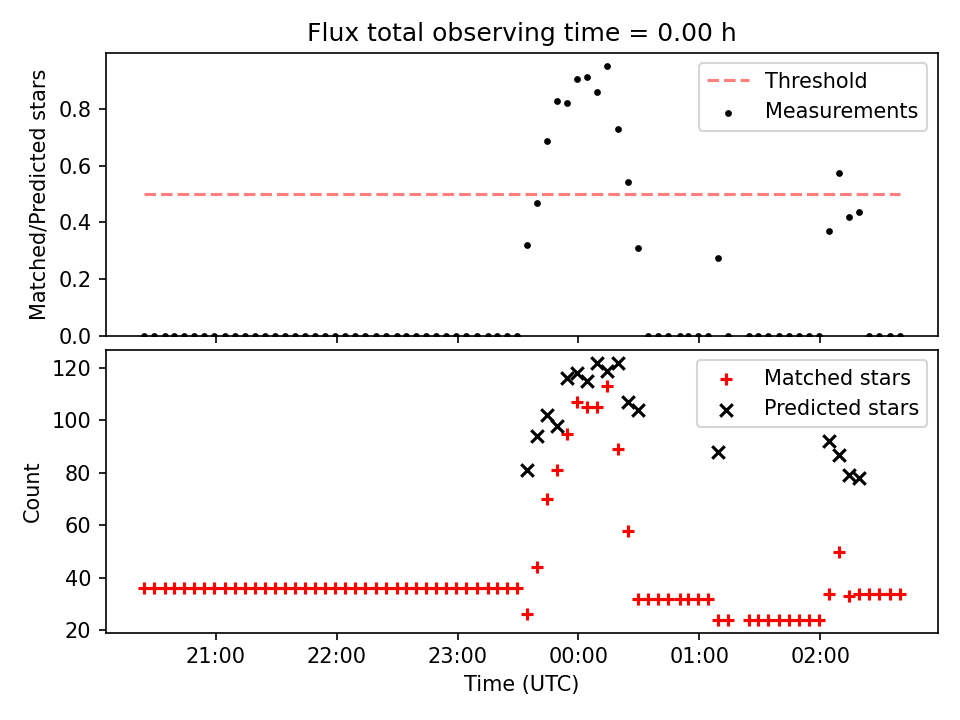 Flux total observing time = 0.00 h

Matched/Predicted stars
0.8
0.6
0.4
0.2
0.0

Threshold
Measurements

Count
120
100
80
60
40
20

Matched stars
Predicted stars

21:00
22:00
23:00
00:00
01:00
02:00
Time (UTC)